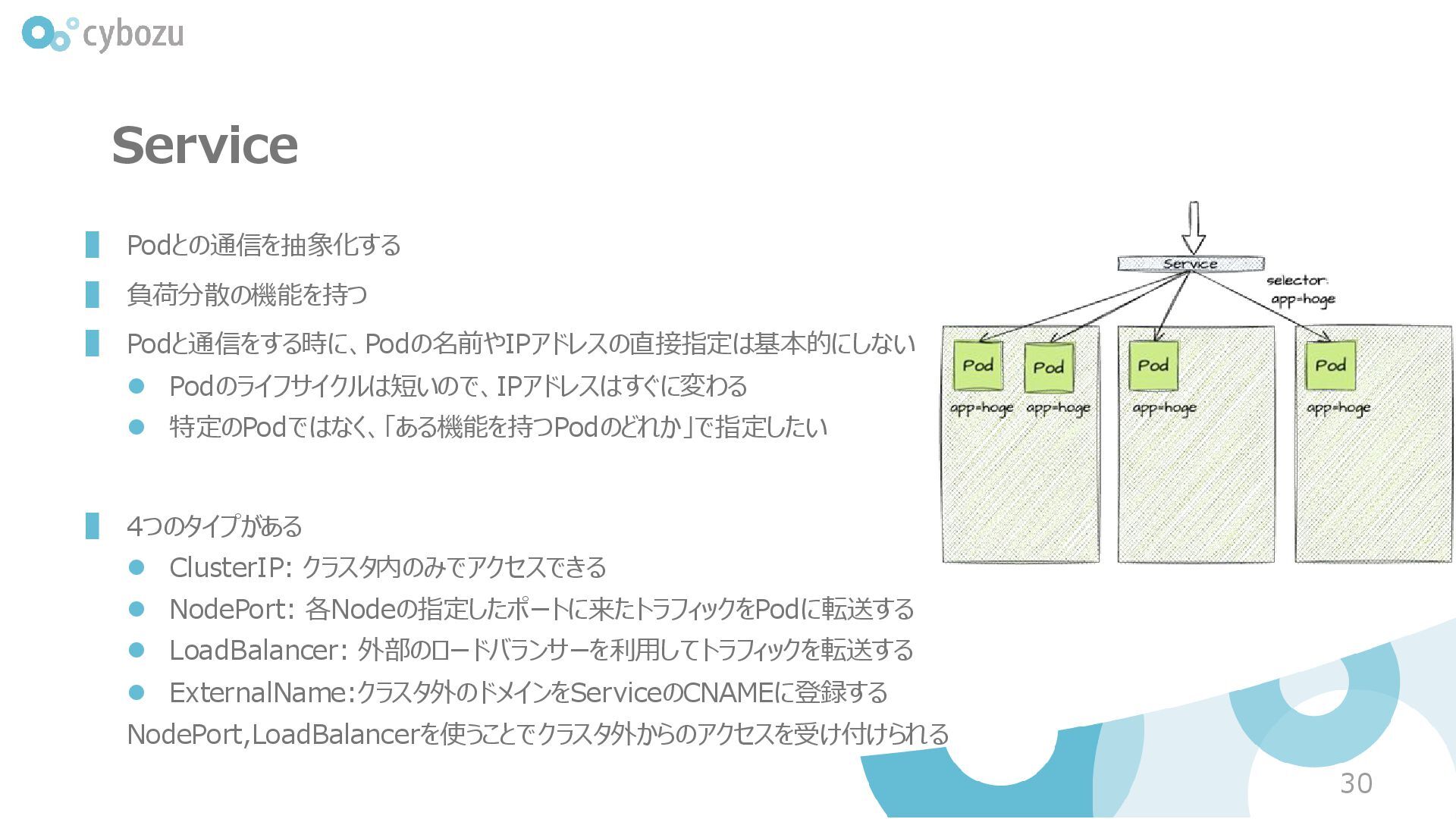 cybozu

Service

Podとの通信を抽象化する

負荷分散の機能を持つ

Podと通信をする時に、Podの名前やIPアドレスの直接指定は基本的にしない

Podのライフサイクルは短いので、IPアドレスはすぐに変わる

特定のPodではなく、「ある機能を持つPodのどれか」で指定したい

4つのタイプがある

ClusterIP: クラスタ内のみでアクセスできる

NodePort: 各Nodeの指定したポートに来たトラフィックをPodに転送する

LoadBalancer: 外部のロードバランサーを利用してトラフィックを転送する

ExternalName:クラスタ外のドメインをServiceのCNAMEに登録する

NodePort,LoadBalancerを使うことでクラスタ外からのアクセスを受け付けられる

Service

selector:
app=hoge

Pod
app=hoge

Pod
app=hoge

Pod
app=hoge

Pod
app=hoge

30